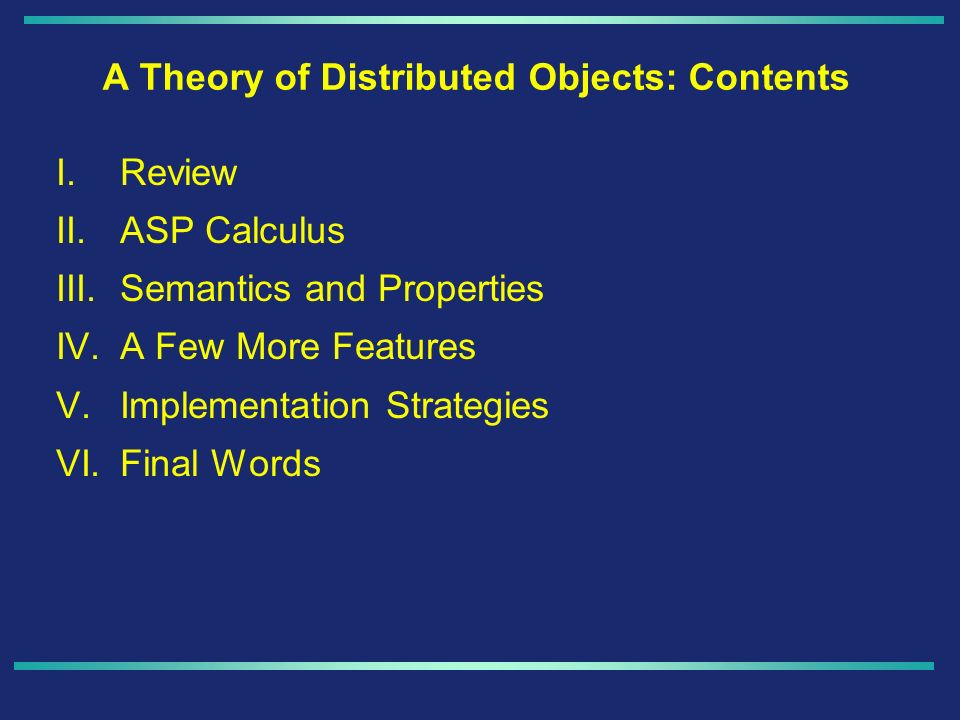 A Theory of Distributed Objects: Contents

I. Review
II. ASP Calculus
III. Semantics and Properties
IV. A Few More Features
V. Implementation Strategies
VI. Final Words